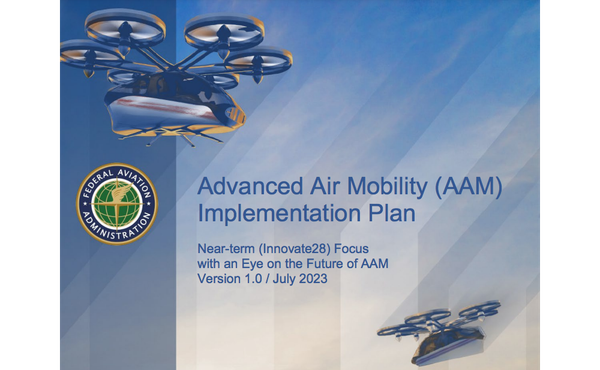 FEDERAL AVIATION ADMINISTRATION

Advanced Air Mobility (AAM) Implementation Plan

Near-term (Innovate28) Focus with an Eye on the Future of AAM
Version 1.0 / July 2023